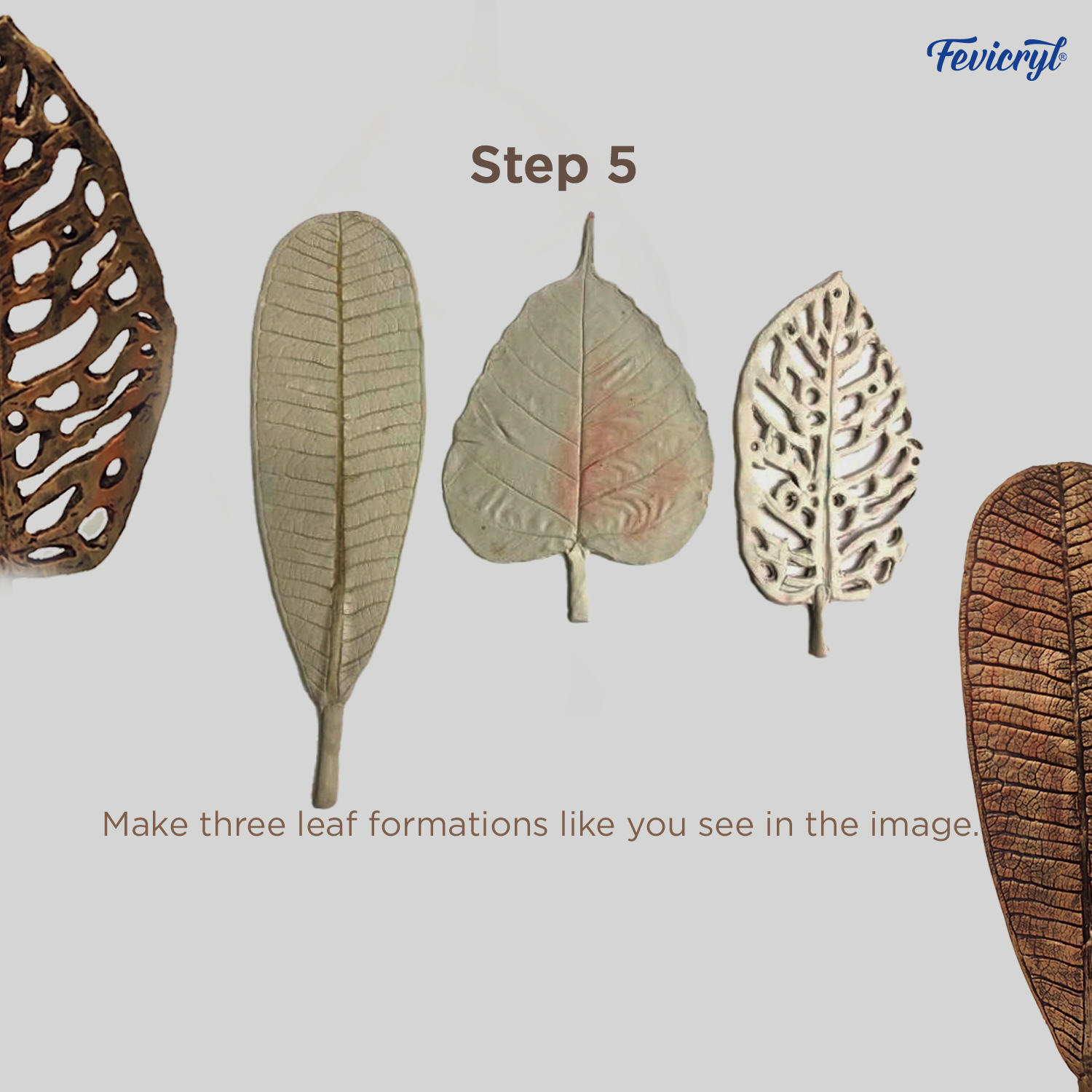 Fevicryl®

Step 5

Make three leaf formations like you see in the image.